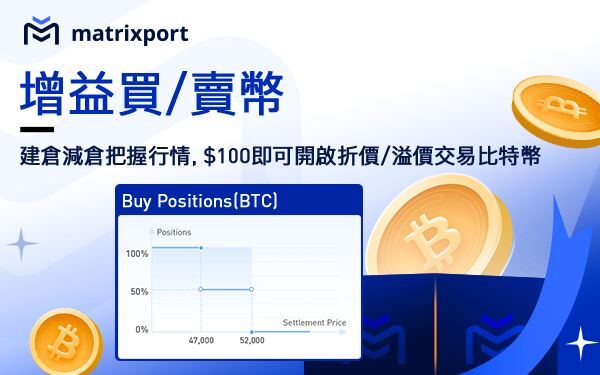 matrixport

增益買/賣幣

建倉減倉把握行情, $100即可開啟折價/溢價交易比特幣

Buy Positions(BTC)

Positions

100%

50%

0%

47,000

52,000

Settlement Price